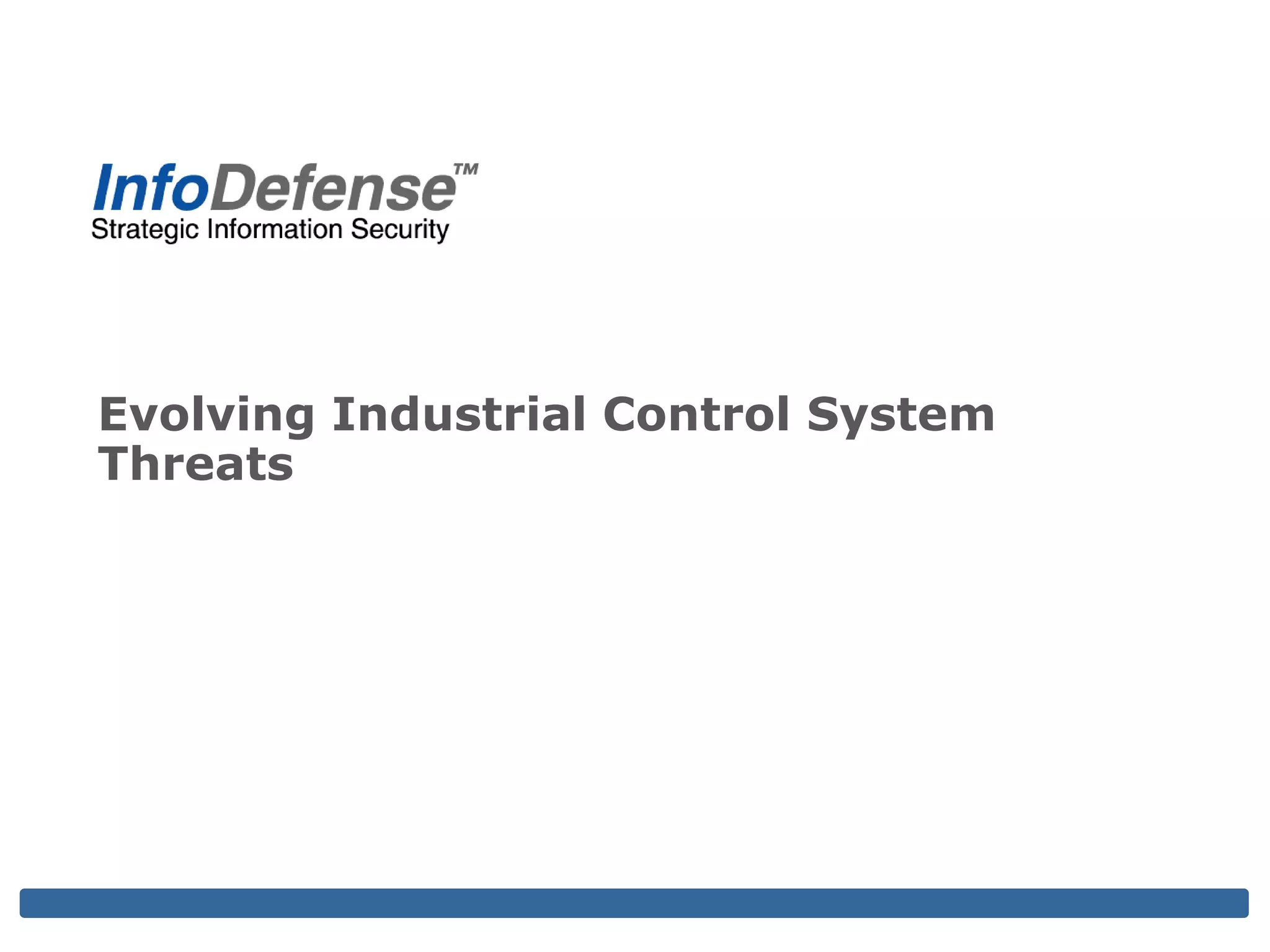 InfoDefense™
Strategic Information Security

Evolving Industrial Control System Threats